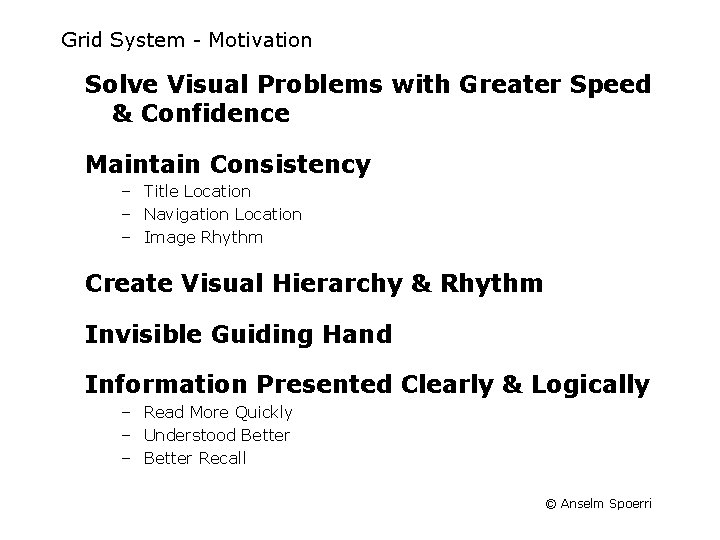 Grid System - Motivation

Solve Visual Problems with Greater Speed & Confidence

Maintain Consistency
– Title Location
– Navigation Location
– Image Rhythm

Create Visual Hierarchy & Rhythm

Invisible Guiding Hand

Information Presented Clearly & Logically
– Read More Quickly
– Understood Better
– Better Recall

© Anselm Spoerri